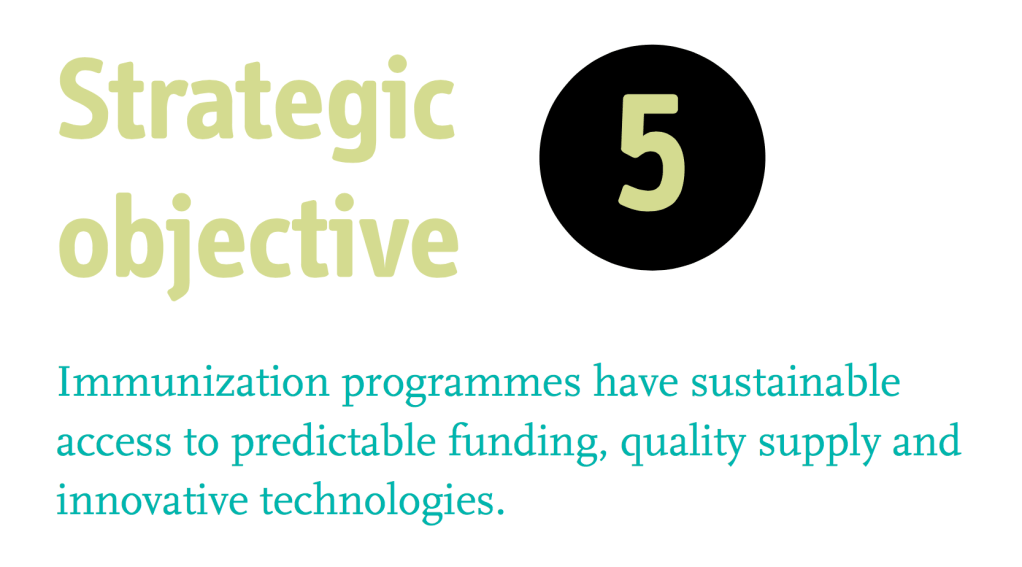 Strategic objective

5

Immunization programmes have sustainable access to predictable funding, quality supply and innovative technologies.